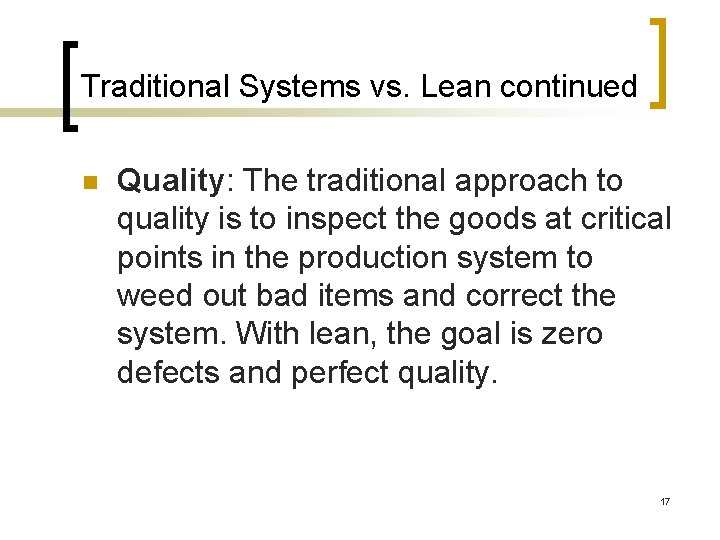 Traditional Systems vs. Lean continued

Quality: The traditional approach to quality is to inspect the goods at critical points in the production system to weed out bad items and correct the system. With lean, the goal is zero defects and perfect quality.

17